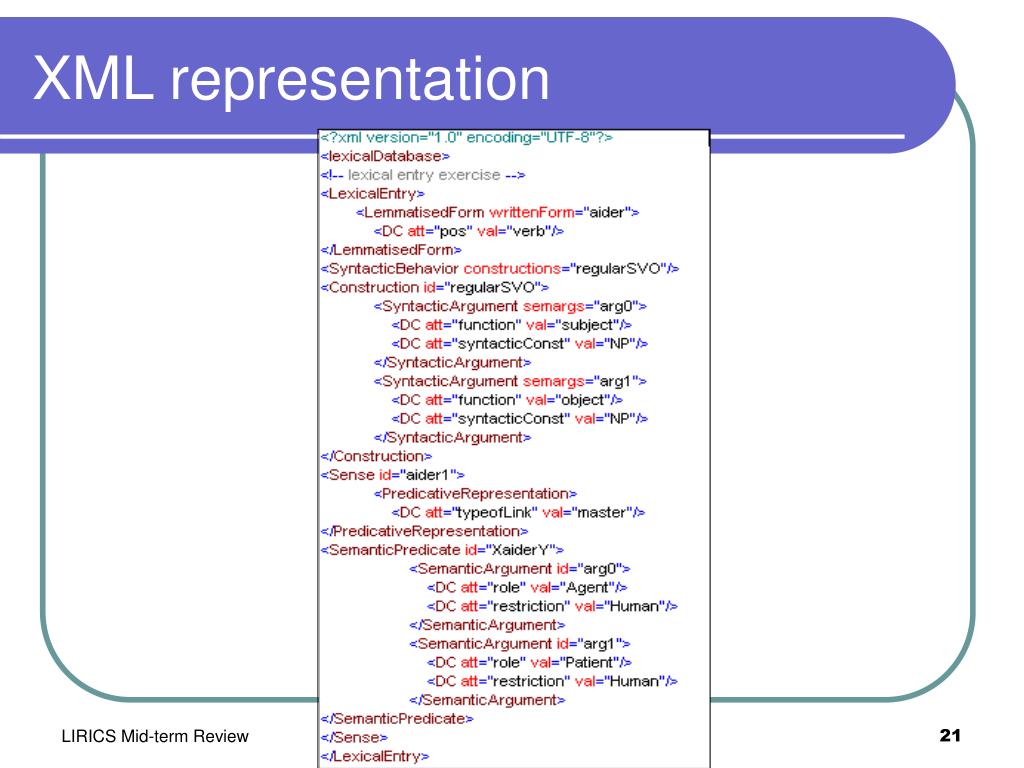 XML representation

<?xml version="1.0" encoding="UTF-8"?>
<lexicalDatabase>
<!-- lexical entry exercise -->
<LexicalEntry>
<LemmatisedForm writtenForm="aider">
<DC att="pos" val="verb"/>
</LemmatisedForm>
<SyntacticBehavior constructions="regularSVO"/>
<Construction id="regularSVO">
<SyntacticArgument semargs="arg0">
<DC att="function" val="subject"/>
<DC att="syntacticConst" val="NP"/>
</SyntacticArgument>
<SyntacticArgument semargs="arg1">
<DC att="function" val="object"/>
<DC att="syntacticConst" val="NP"/>
</SyntacticArgument>
</Construction>
<Sense id="aider1">
<PredicativeRepresentation>
<DC att="typeofLink" val="master"/>
</PredicativeRepresentation>
<SemanticPredicate id="XaiderY">
<SemanticArgument id="arg0">
<DC att="role" val="Agent"/>
<DC att="restriction" val="Human"/>
</SemanticArgument>
<SemanticArgument id="arg1">
<DC att="role" val="Patient"/>
<DC att="restriction" val="Human"/>
</SemanticArgument>
</SemanticPredicate>
</Sense>
</LexicalEntry>

LIRICS Mid-term Review

21